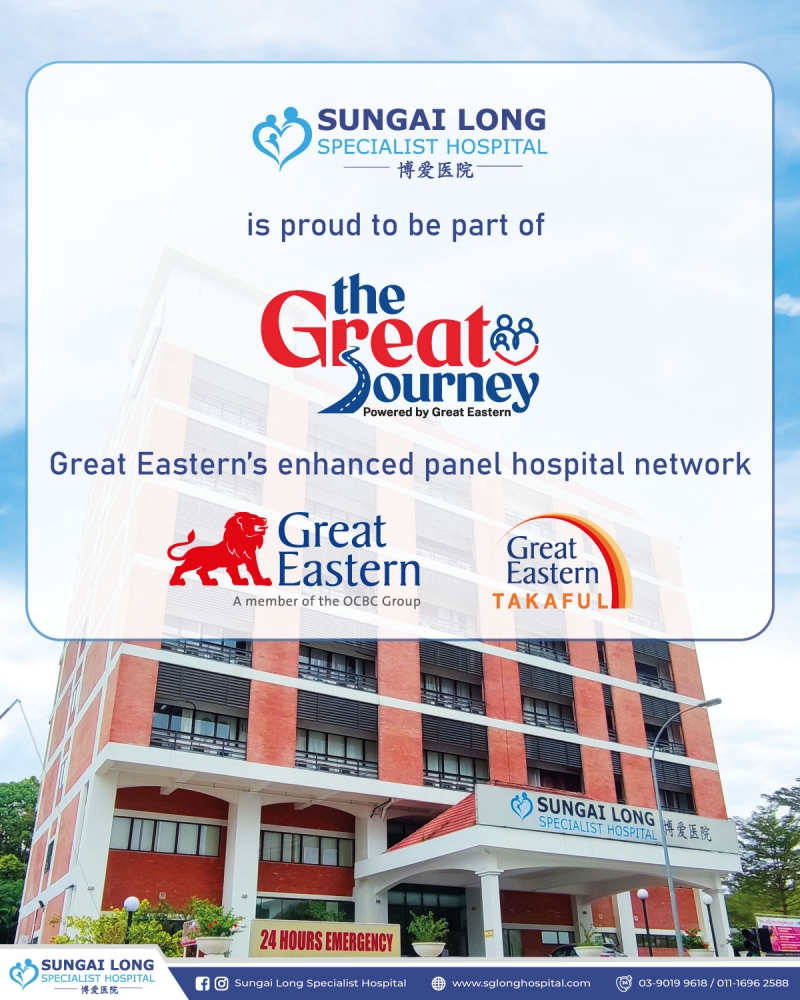 SUNGAI LONG
SPECIALIST HOSPITAL
博爱医院

is proud to be part of

the Great Journey
Powered by Great Eastern

Great Eastern's enhanced panel hospital network

Great Eastern
A member of the OCBC Group

Great Eastern
TAKAFUL

SUNGAI LONG
SPECIALIST HOSPITAL 博爱医院

24 HOURS EMERGENCY

SUNGAI LONG
SPECIALIST HOSPITAL
博爱医院

Sungai Long Specialist Hospital

www.sglonghospital.com

03-9019 9618 / 011-1696 2588